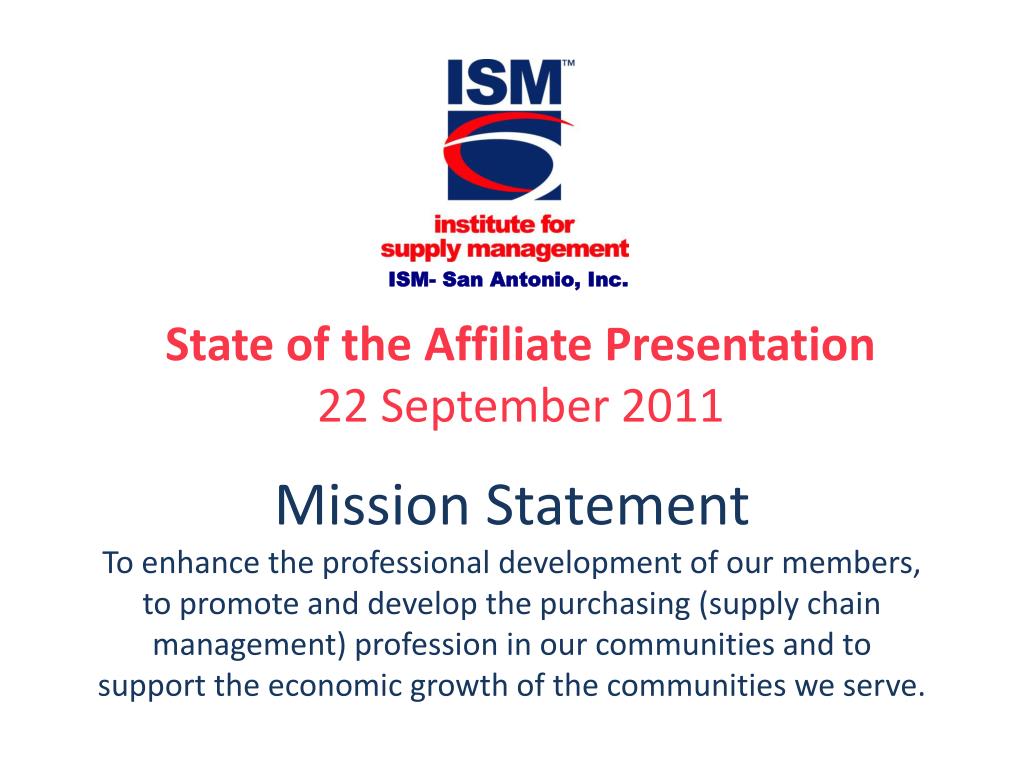 ISM™

institute for
supply management
ISM- San Antonio, Inc.

State of the Affiliate Presentation
22 September 2011

Mission Statement

To enhance the professional development of our members, to promote and develop the purchasing (supply chain management) profession in our communities and to support the economic growth of the communities we serve.